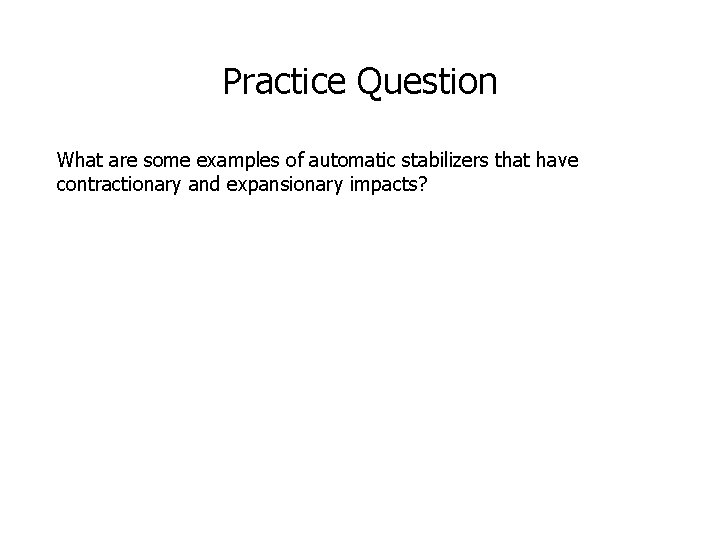 Practice Question

What are some examples of automatic stabilizers that have contractionary and expansionary impacts?